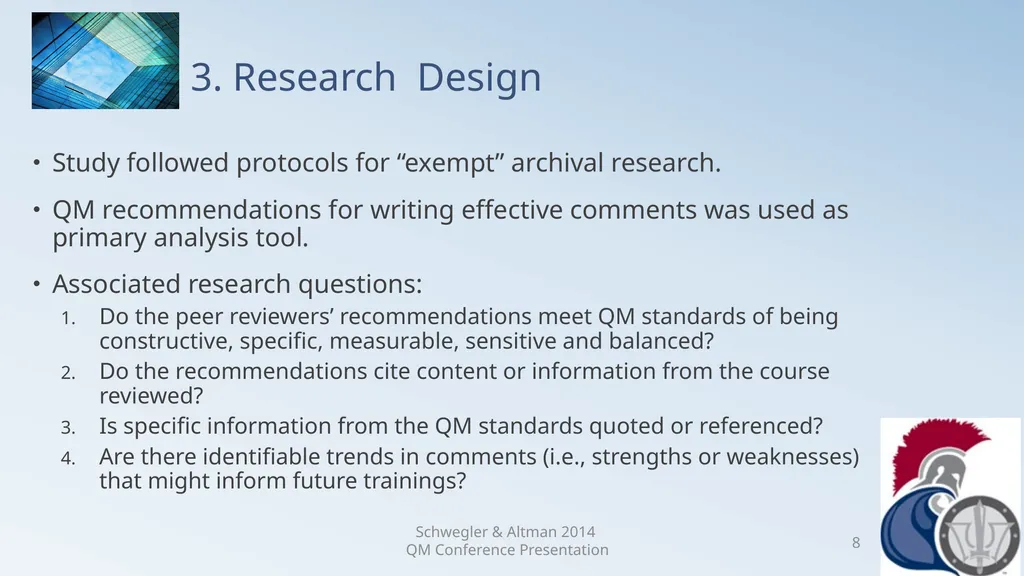 3. Research Design

• Study followed protocols for “exempt” archival research.

• QM recommendations for writing effective comments was used as primary analysis tool.

• Associated research questions:

1. Do the peer reviewers’ recommendations meet QM standards of being constructive, specific, measurable, sensitive and balanced?
2. Do the recommendations cite content or information from the course reviewed?
3. Is specific information from the QM standards quoted or referenced?
4. Are there identifiable trends in comments (i.e., strengths or weaknesses) that might inform future trainings?

Schwegler & Altman 2014
QM Conference Presentation

8